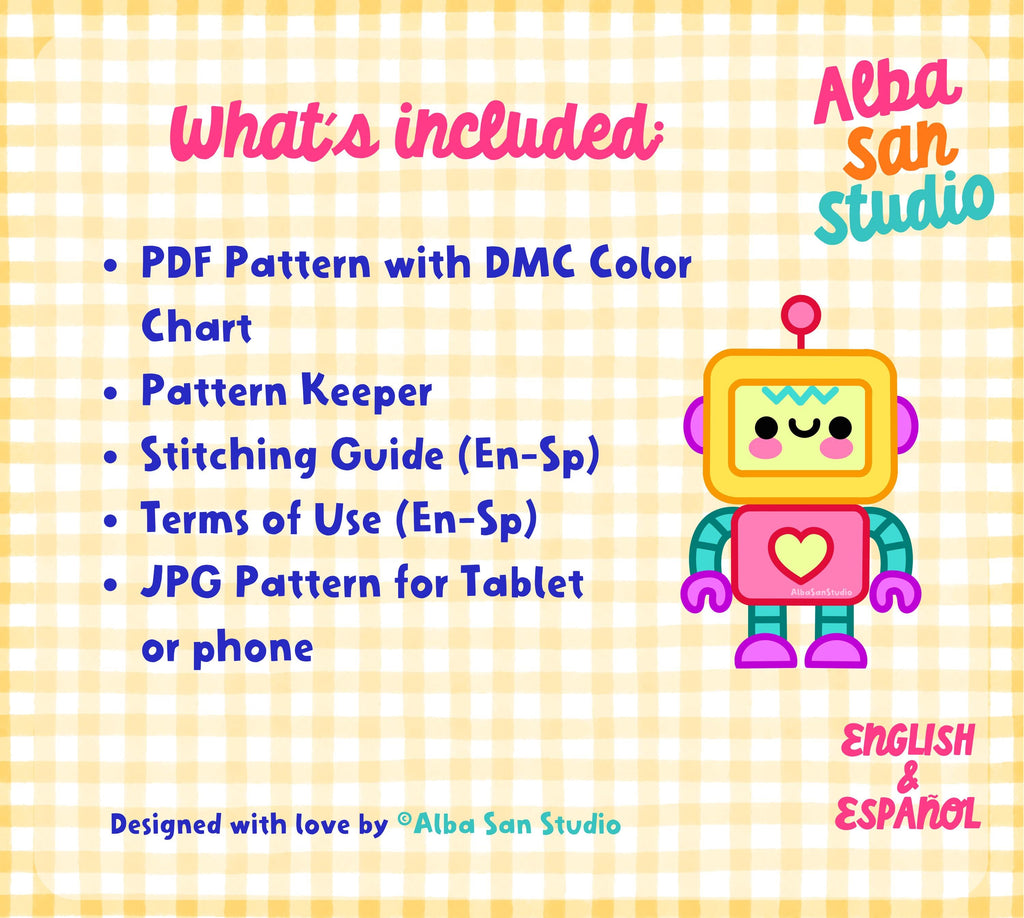 What's included:

Alba
San
Studio

• PDF Pattern with DMC Color Chart
• Pattern Keeper
• Stitching Guide (En-Sp)
• Terms of Use (En-Sp)
• JPG Pattern for Tablet or phone

AlbaSanStudio

ENGLISH
&
ESPAÑOL

Designed with love by ©Alba San Studio